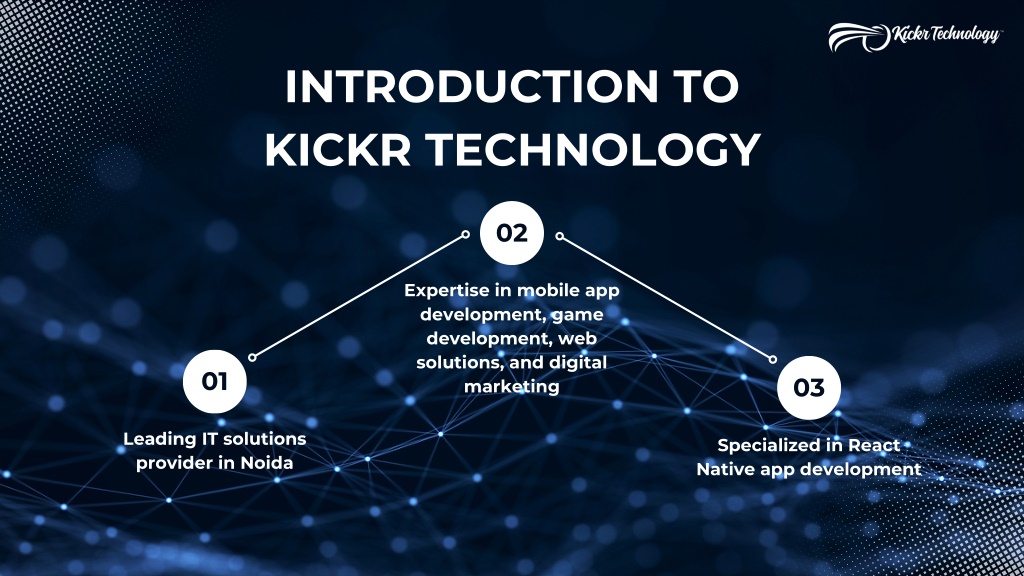 Kickr Technology

INTRODUCTION TO KICKR TECHNOLOGY

01

Leading IT solutions provider in Noida

02

Expertise in mobile app development, game development, web solutions, and digital marketing

03

Specialized in React Native app development